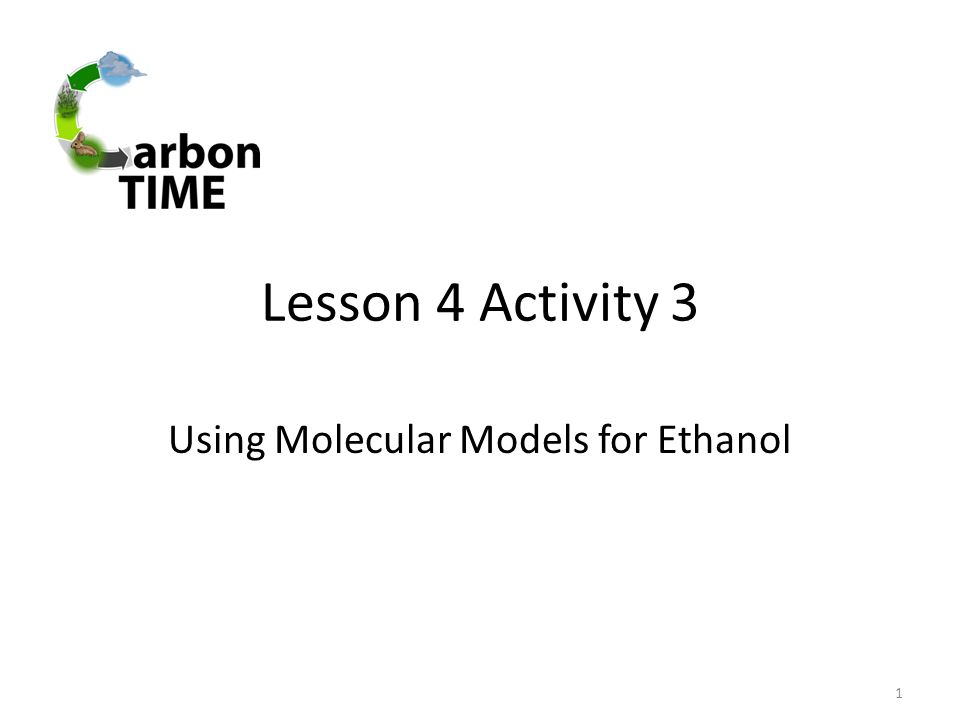 arbon
TIME

Lesson 4 Activity 3

Using Molecular Models for Ethanol

1